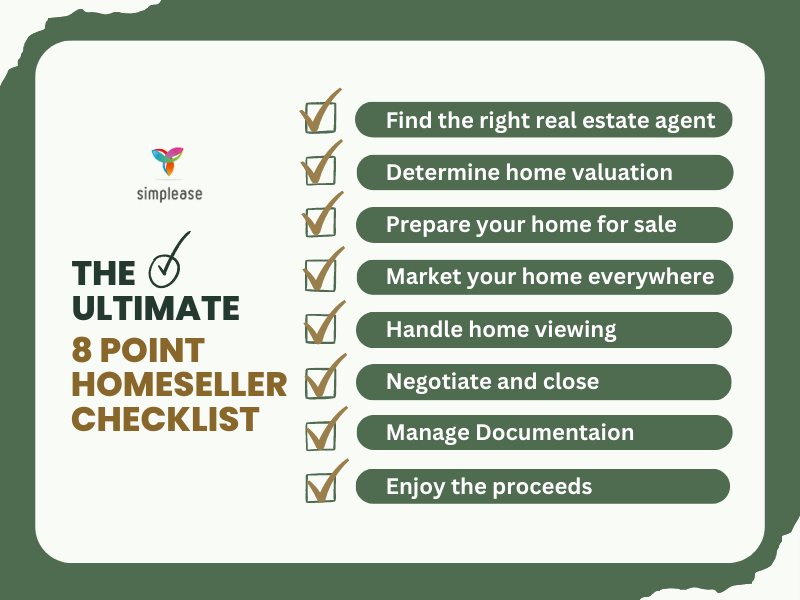 simplease

THE ULTIMATE 8 POINT HOMESELLER CHECKLIST

Find the right real estate agent

Determine home valuation

Prepare your home for sale

Market your home everywhere

Handle home viewing

Negotiate and close

Manage Documentaion

Enjoy the proceeds